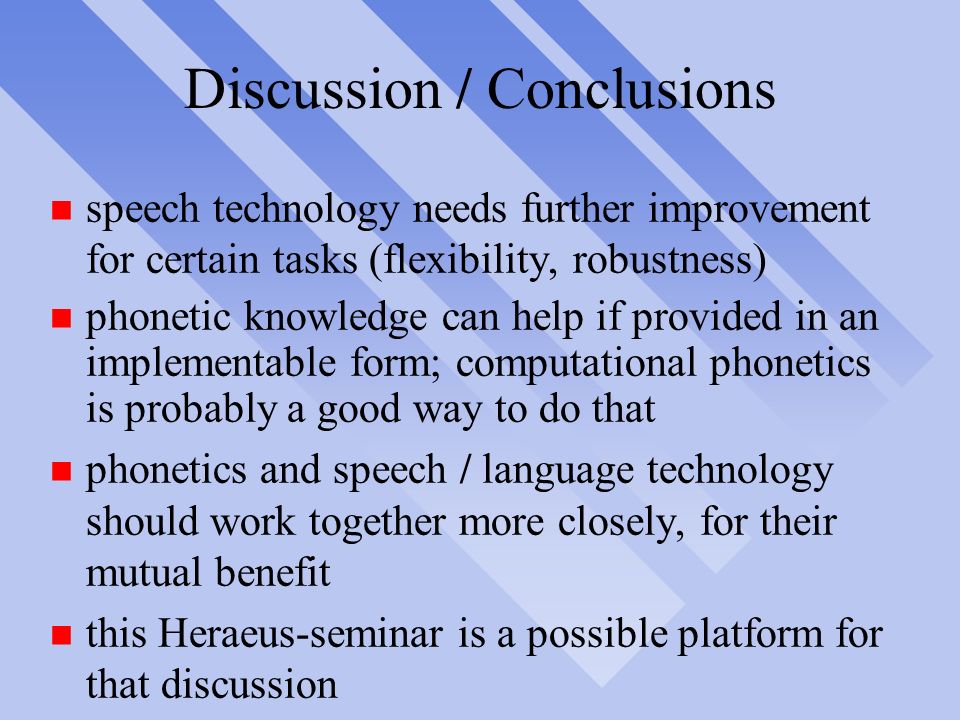 Discussion / Conclusions

- speech technology needs further improvement for certain tasks (flexibility, robustness)
- phonetic knowledge can help if provided in an implementable form; computational phonetics is probably a good way to do that
- phonetics and speech / language technology should work together more closely, for their mutual benefit
- this Heraeus-seminar is a possible platform for that discussion